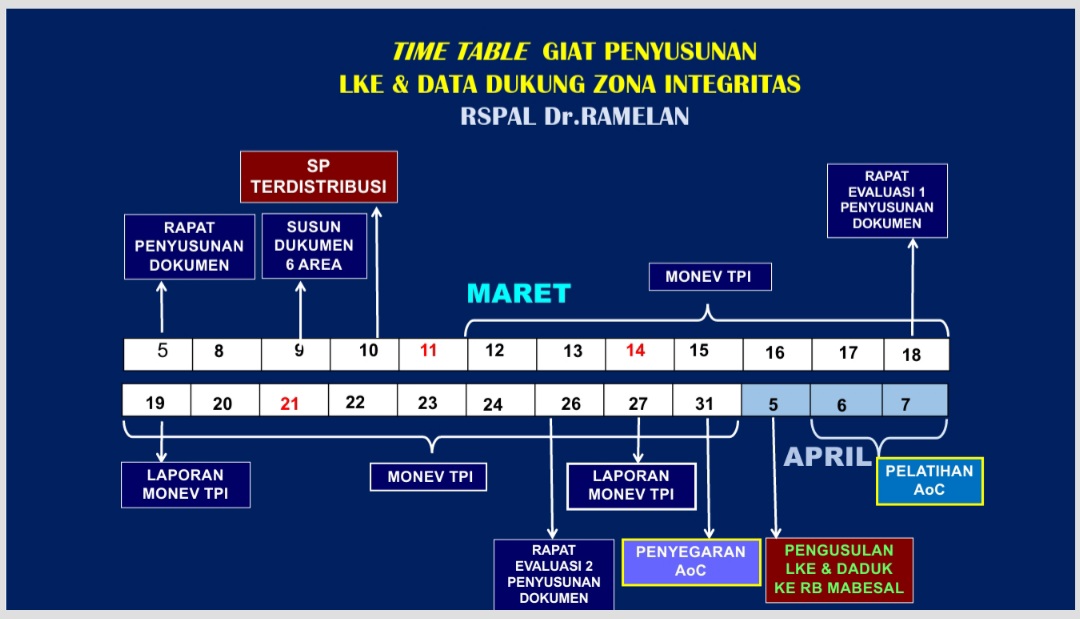 TIME TABLE GIAT PENYUSUNAN
LKE & DATA DUKUNG ZONA INTEGRITAS
RSPAL Dr.RAMELAN

SP TERDISTRIBUSI

RAPAT PENYUSUNAN DOKUMEN

SUSUN DUKUMEN 6 AREA

RAPAT EVALUASI 1 PENYUSUNAN DOKUMEN

MONEV TPI

MARET

| 5 | 8 | 9 | 10 | 11 | 12 | 13 | 14 | 15 | 16 | 17 | 18 |
|---|---|---|---|---|---|---|---|---|---|---|---|
| 19 | 20 | 21 | 22 | 23 | 24 | 26 | 27 | 31 | 5 | 6 | 7 |

APRIL

LAPORAN MONEV TPI

MONEV TPI

LAPORAN MONEV TPI

PELATIHAN AoC

RAPAT EVALUASI 2 PENYUSUNAN DOKUMEN

PENYEGARAN AoC

PENGUSULAN LKE & DADUK KE RB MABESAL